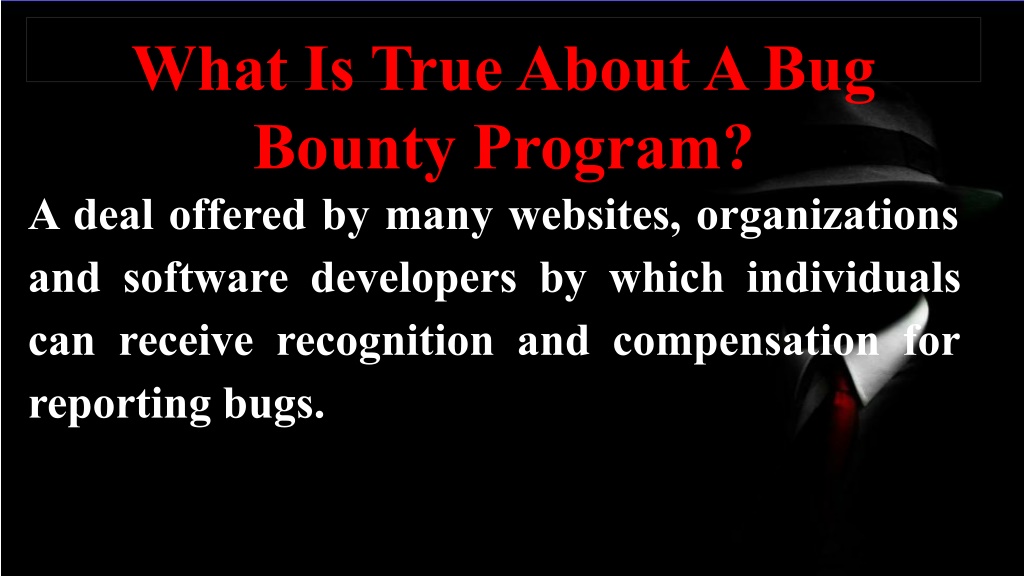 What Is True About A Bug Bounty Program?

A deal offered by many websites, organizations and software developers by which individuals can receive recognition and compensation for reporting bugs.